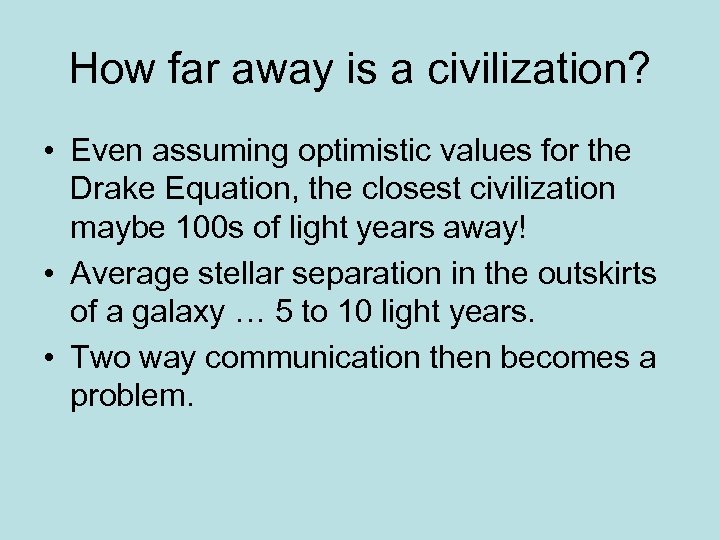 How far away is a civilization?

• Even assuming optimistic values for the Drake Equation, the closest civilization maybe 100s of light years away!
• Average stellar separation in the outskirts of a galaxy … 5 to 10 light years.
• Two way communication then becomes a problem.